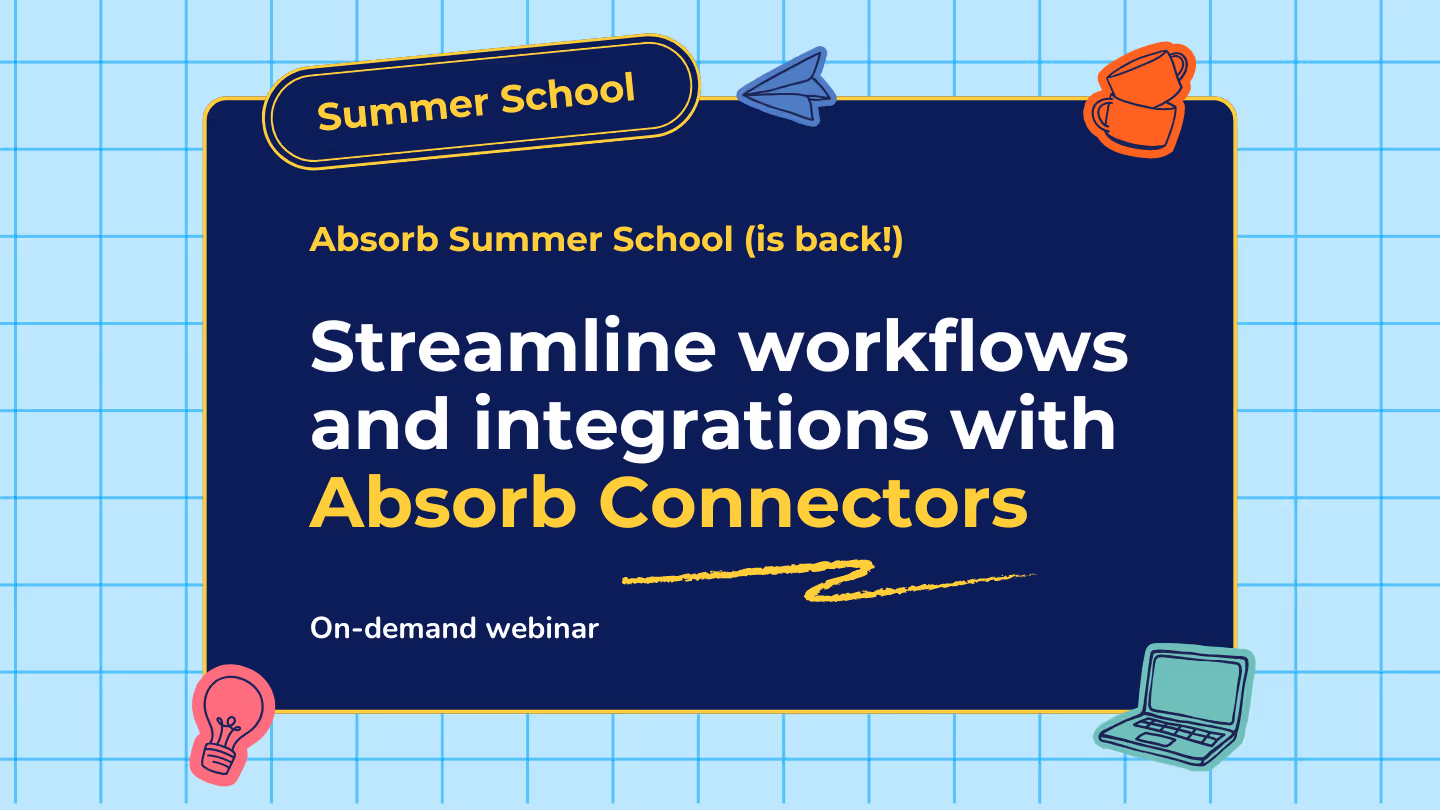 Summer School

Absorb Summer School (is back!)

Streamline workflows and integrations with Absorb Connectors

On-demand webinar